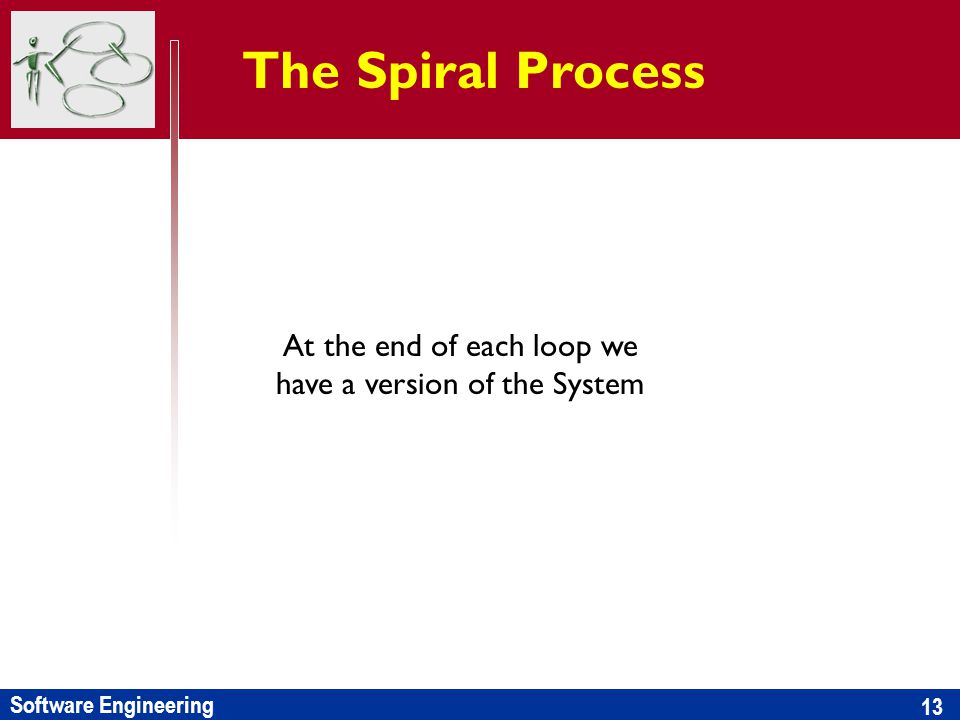 The Spiral Process

At the end of each loop we have a version of the System

Software Engineering

13